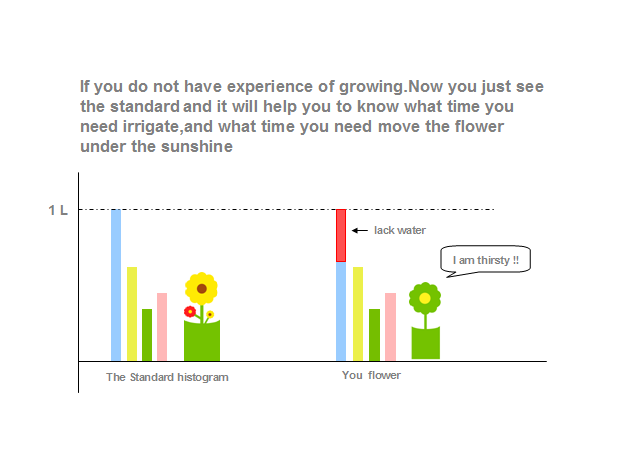 If you do not have experience of growing.Now you just see the standard and it will help you to know what time you need irrigate,and what time you need move the flower under the sunshine

1 L

lack water

I am thirsty !!

The Standard histogram

You flower